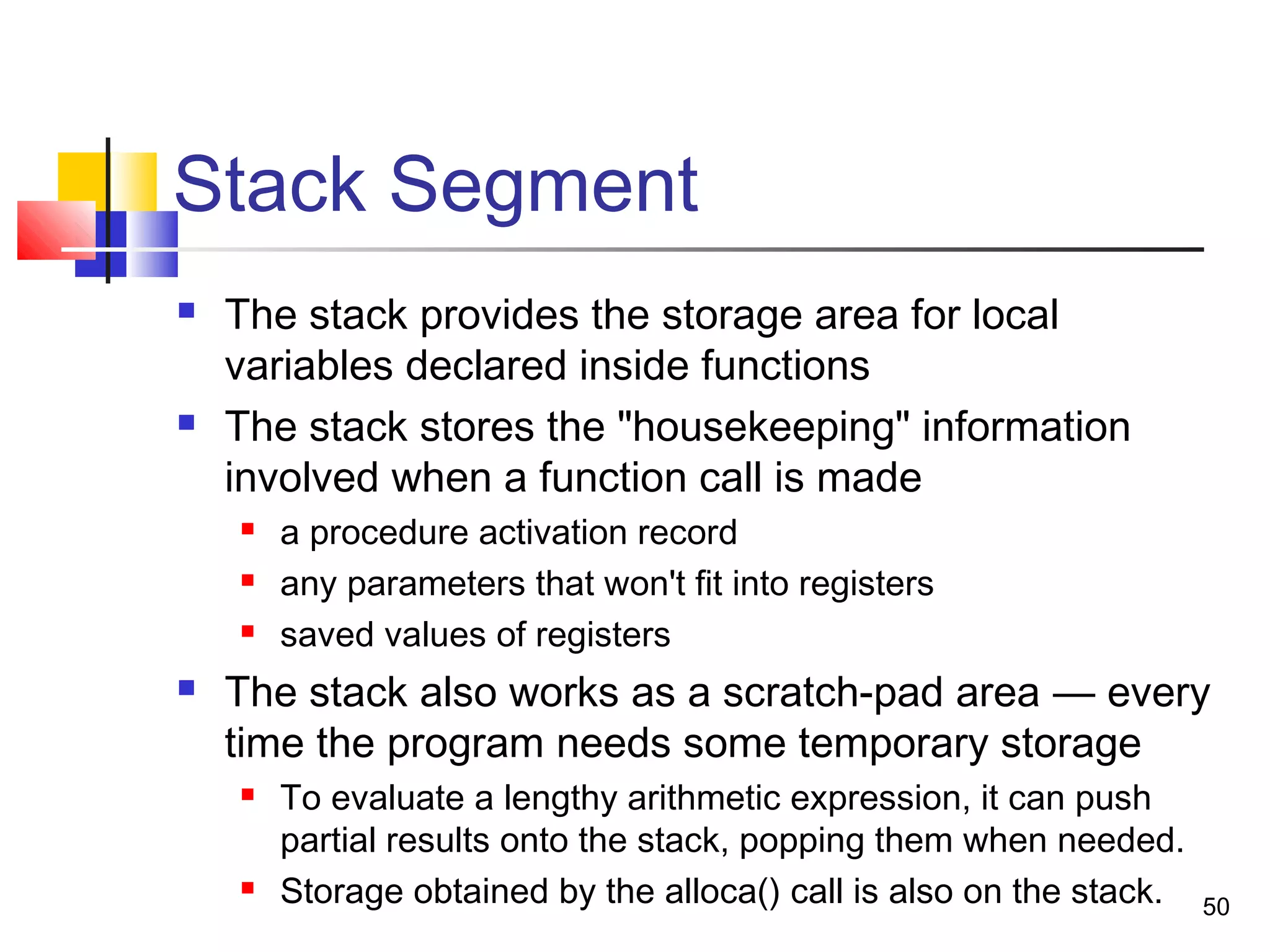 Stack Segment

- The stack provides the storage area for local variables declared inside functions
- The stack stores the "housekeeping" information involved when a function call is made
  - a procedure activation record
  - any parameters that won't fit into registers
  - saved values of registers
- The stack also works as a scratch-pad area — every time the program needs some temporary storage
  - To evaluate a lengthy arithmetic expression, it can push partial results onto the stack, popping them when needed.
  - Storage obtained by the alloca() call is also on the stack.

50